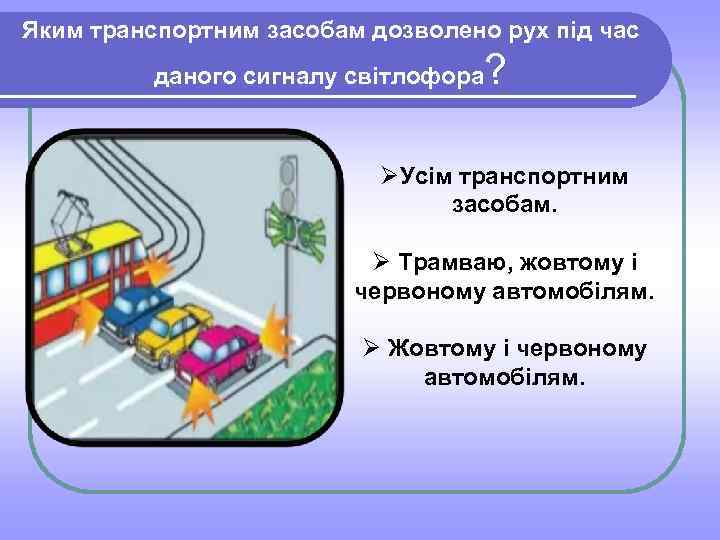 Яким транспортним засобам дозволено рух під час даного сигналу світлофора?

➢Усім транспортним засобам.

➢ Трамваю, жовтому і червоному автомобілям.

➢ Жовтому і червоному автомобілям.